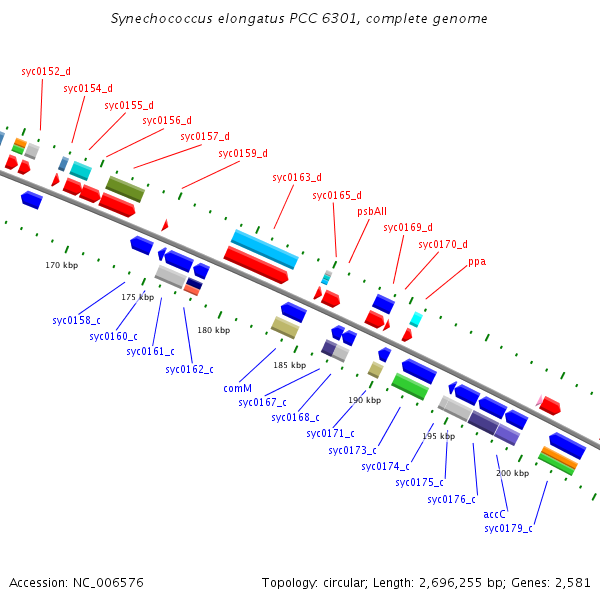 Synechococcus elongatus PCC 6301, complete genome

syc0152_d
syc0154_d
syc0155_d
syc0156_d
syc0157_d
syc0159_d
syc0163_d
syc0165_d
psbAII
syc0169_d
syc0170_d
ppa

170 kbp
175 kbp
180 kbp
185 kbp
190 kbp
195 kbp
200 kbp

syc0158_c
syc0160_c
syc0161_c
syc0162_c
comM
syc0167_c
syc0168_c
syc0171_c
syc0173_c
syc0174_c
syc0175_c
syc0176_c
accC
syc0179_c

Accession: NC_006576
Topology: circular; Length: 2,696,255 bp; Genes: 2,581